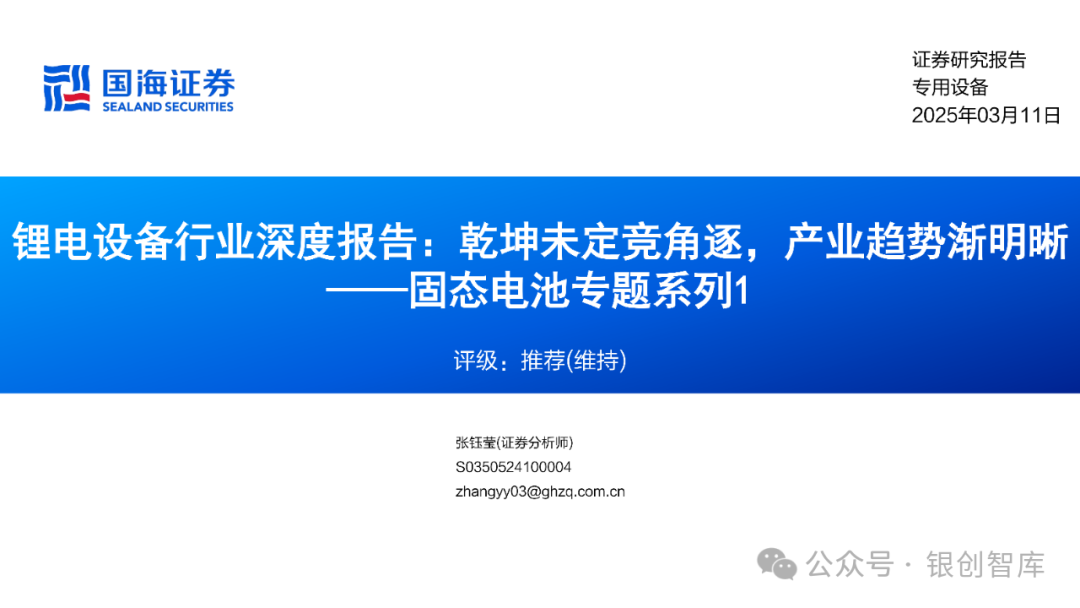 国海证券
SEALAND SECURITIES

证券研究报告
专用设备
2025年03月11日

锂电设备行业深度报告：乾坤未定竞角逐，产业趋势渐明晰
——固态电池专题系列1

评级：推荐(维持)

张钰莹(证券分析师)
S0350524100004
zhangyy03@ghzq.com.cn

公众号 · 银创智库